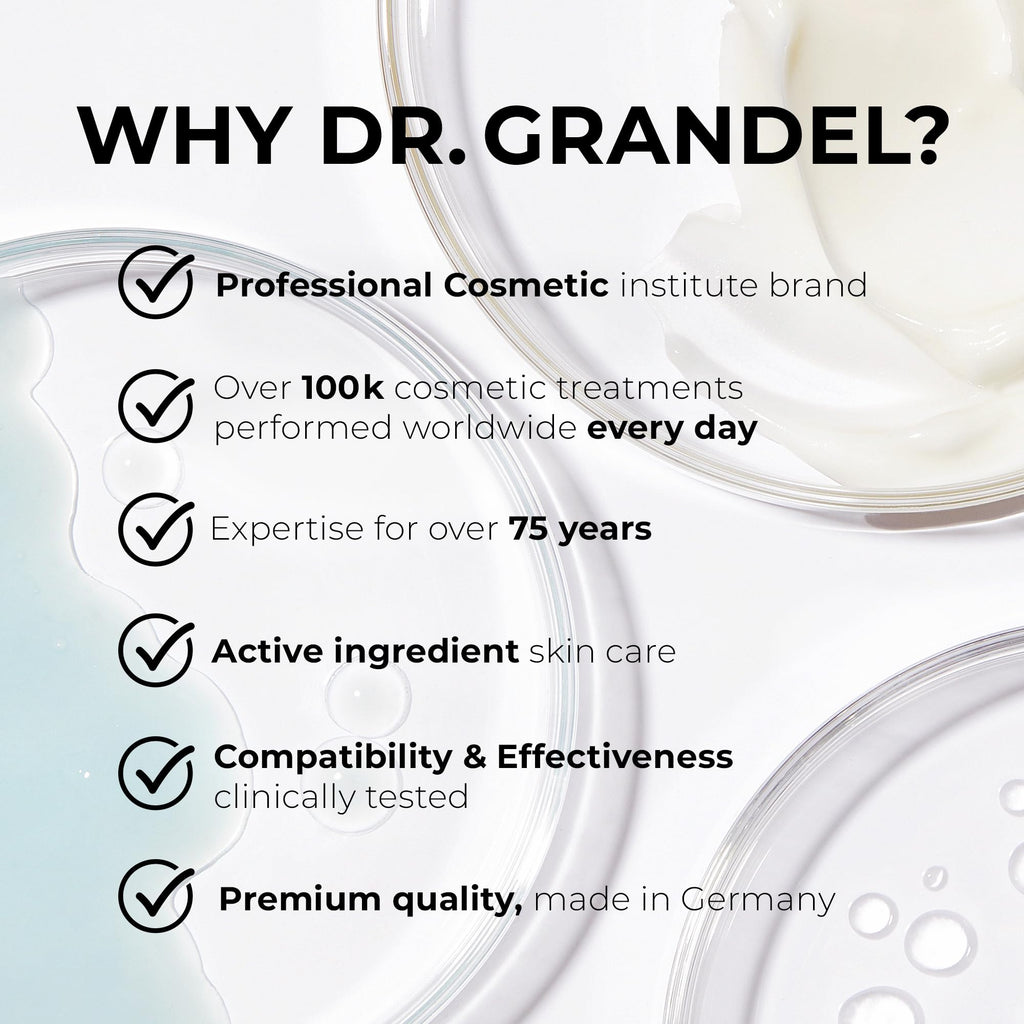 WHY DR. GRANDEL?

Professional Cosmetic institute brand

Over 100k cosmetic treatments performed worldwide every day

Expertise for over 75 years

Active ingredient skin care

Compatibility & Effectiveness clinically tested

Premium quality, made in Germany